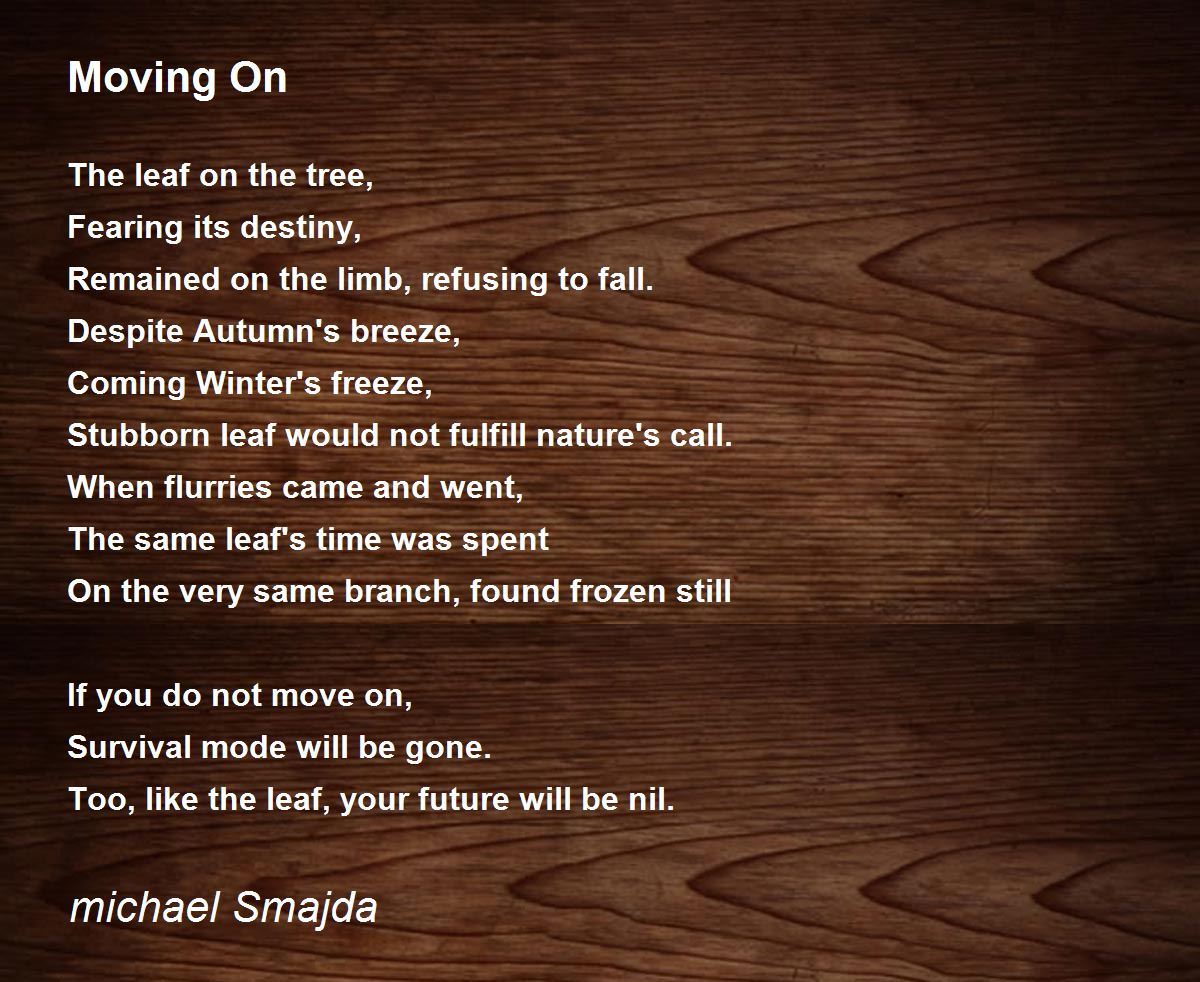 Moving On

The leaf on the tree,
Fearing its destiny,
Remained on the limb, refusing to fall.
Despite Autumn's breeze,
Coming Winter's freeze,
Stubborn leaf would not fulfill nature's call.
When flurries came and went,
The same leaf's time was spent
On the very same branch, found frozen still

If you do not move on,
Survival mode will be gone.
Too, like the leaf, your future will be nil.

michael Smajda